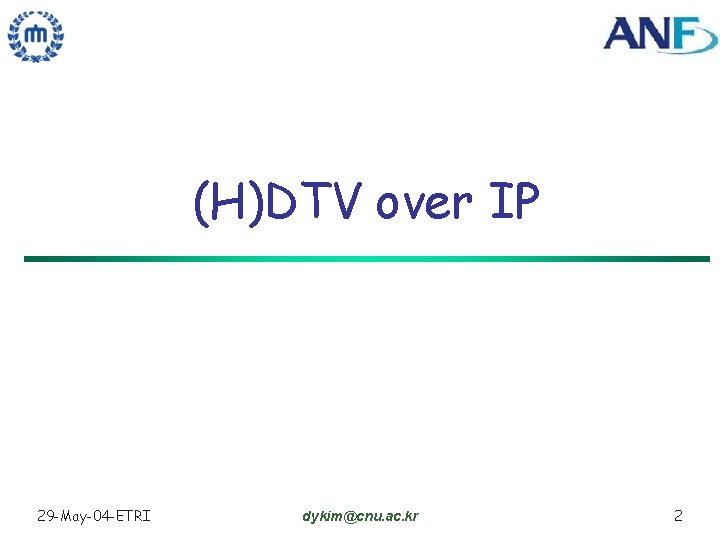 ANF

(H)DTV over IP

29-May-04-ETRI dykim@cnu.ac.kr 2